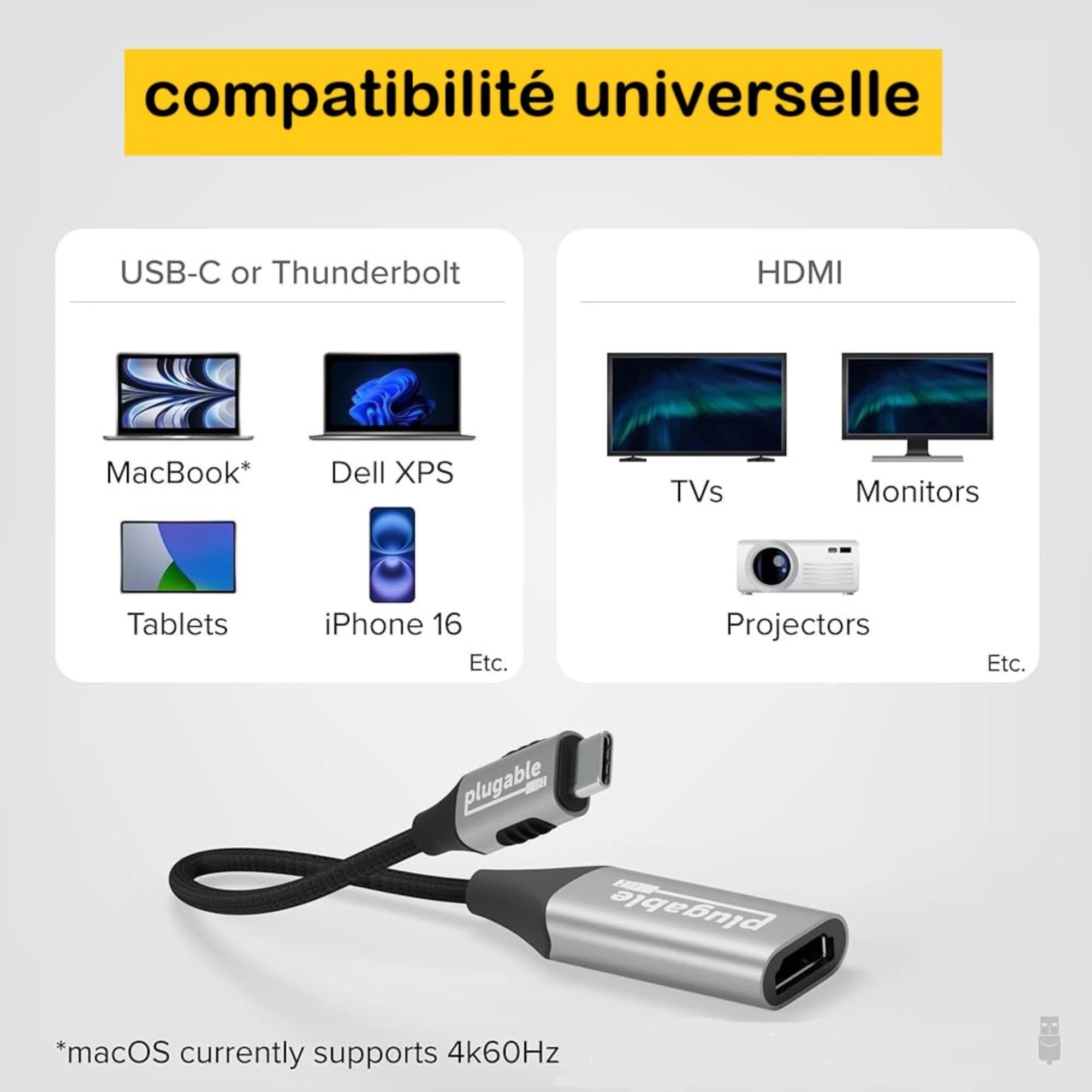 compatibilité universelle

USB-C or Thunderbolt

MacBook*

Dell XPS

Tablets

iPhone 16

Etc.

HDMI

TVs

Monitors

Projectors

Etc.

plugable

plugable

*macOS currently supports 4k60Hz